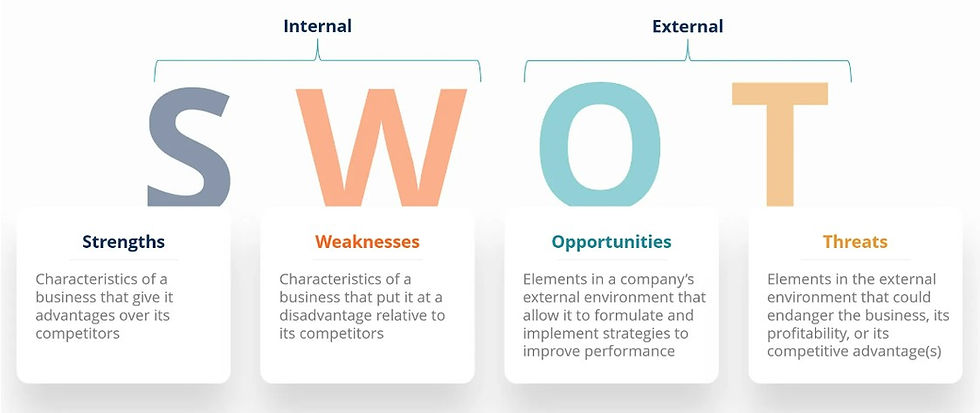 Internal

External

S W O T

Strengths

Characteristics of a business that give it advantages over its competitors

Weaknesses

Characteristics of a business that put it at a disadvantage relative to its competitors

Opportunities

Elements in a company's external environment that allow it to formulate and implement strategies to improve performance

Threats

Elements in the external environment that could endanger the business, its profitability, or its competitive advantage(s)